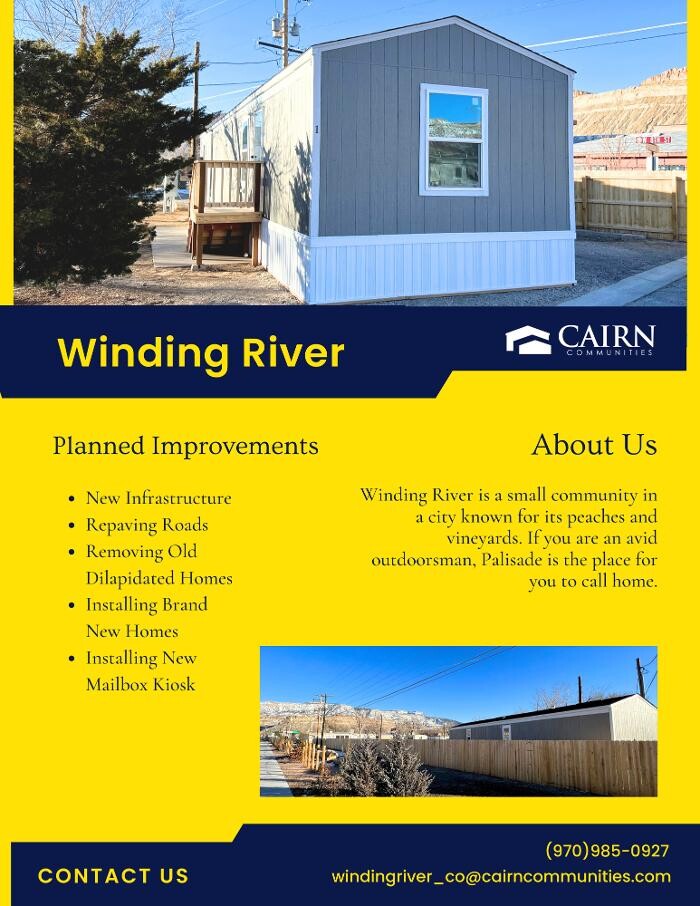 Winding River

CAIRN
COMMUNITIES

Planned Improvements

- New Infrastructure
- Repaving Roads
- Removing Old Dilapidated Homes
- Installing Brand New Homes
- Installing New Mailbox Kiosk

About Us

Winding River is a small community in a city known for its peaches and vineyards. If you are an avid outdoorsman, Palisade is the place for you to call home.

CONTACT US

(970)985-0927
windingriver_co@cairncommunities.com